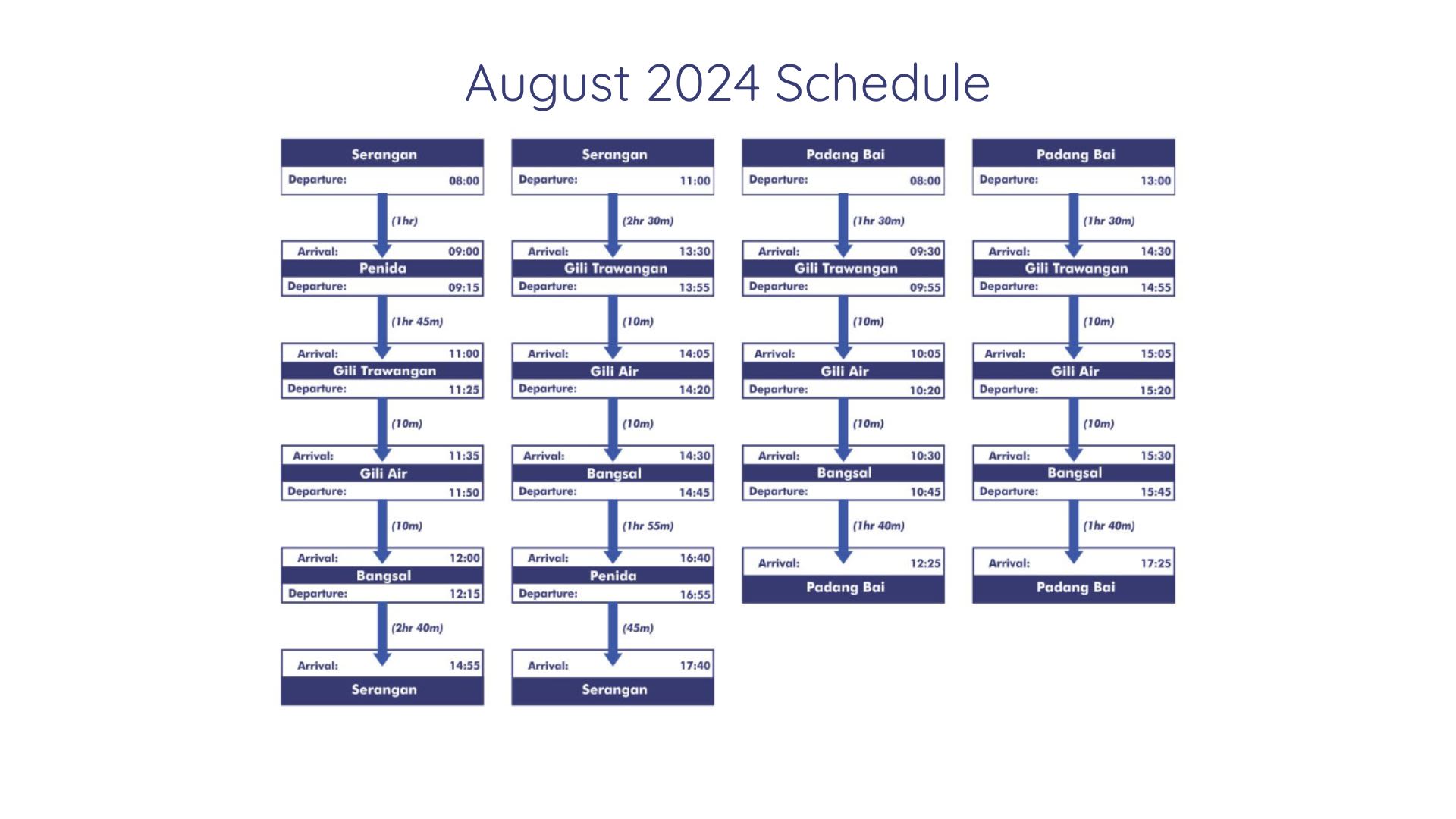 August 2024 Schedule

Serangan
Departure: 08:00
(1hr)
Arrival: 09:00
Penida
Departure: 09:15
(1hr 45m)
Arrival: 11:00
Gili Trawangan
Departure: 11:25
(10m)
Arrival: 11:35
Gili Air
Departure: 11:50
(10m)
Arrival: 12:00
Bangsal
Departure: 12:15
(2hr 40m)
Arrival: 14:55
Serangan

Serangan
Departure: 11:00
(2hr 30m)
Arrival: 13:30
Gili Trawangan
Departure: 13:55
(10m)
Arrival: 14:05
Gili Air
Departure: 14:20
(10m)
Arrival: 14:30
Bangsal
Departure: 14:45
(1hr 55m)
Arrival: 16:40
Penida
Departure: 16:55
(45m)
Arrival: 17:40
Serangan

Padang Bai
Departure: 08:00
(1hr 30m)
Arrival: 09:30
Gili Trawangan
Departure: 09:55
(10m)
Arrival: 10:05
Gili Air
Departure: 10:20
(10m)
Arrival: 10:30
Bangsal
Departure: 10:45
(1hr 40m)
Arrival: 12:25
Padang Bai

Padang Bai
Departure: 13:00
(1hr 30m)
Arrival: 14:30
Gili Trawangan
Departure: 14:55
(10m)
Arrival: 15:05
Gili Air
Departure: 15:20
(10m)
Arrival: 15:30
Bangsal
Departure: 15:45
(1hr 40m)
Arrival: 17:25
Padang Bai